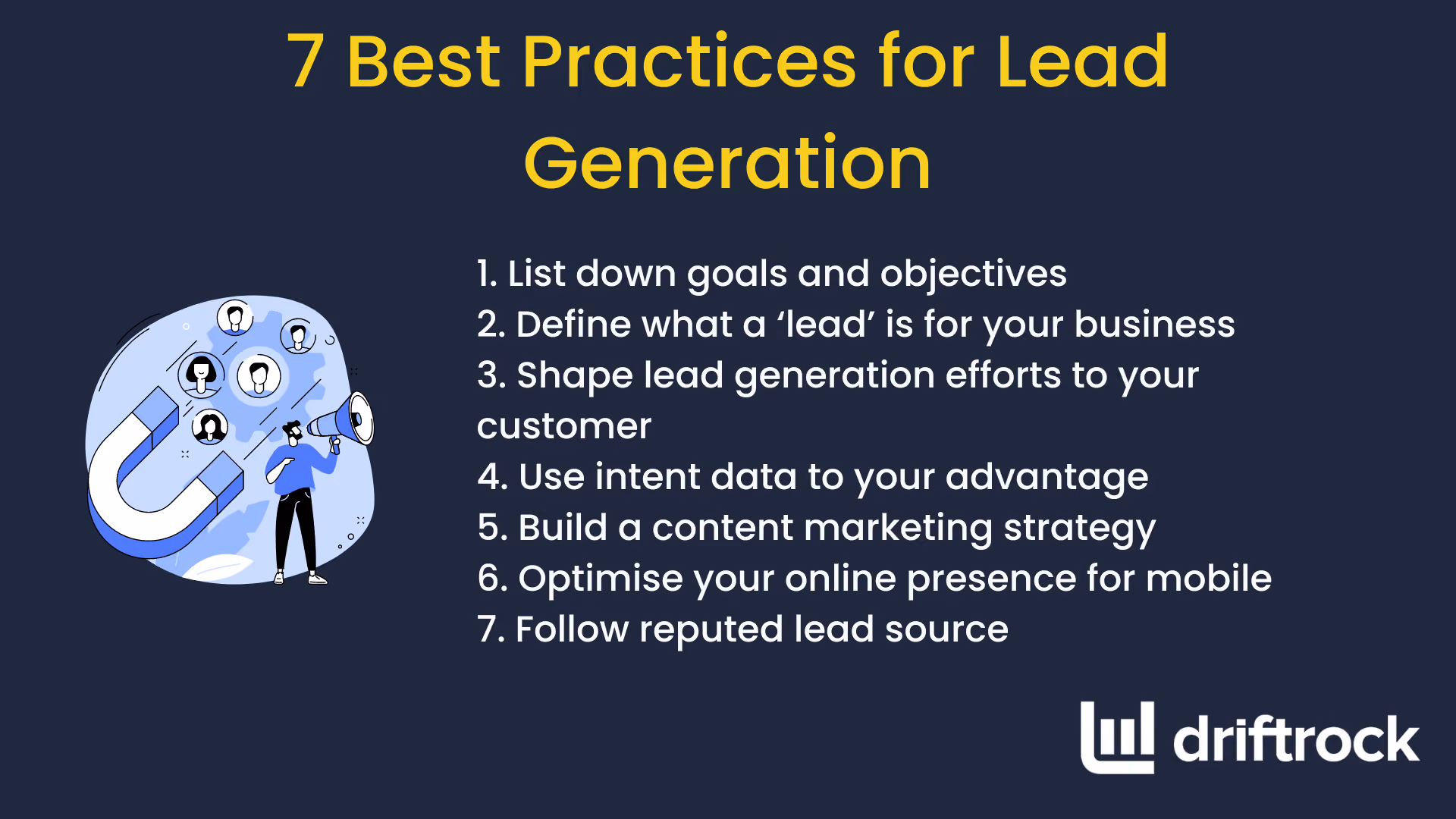 7 Best Practices for Lead Generation

1. List down goals and objectives
2. Define what a ‘lead’ is for your business
3. Shape lead generation efforts to your customer
4. Use intent data to your advantage
5. Build a content marketing strategy
6. Optimise your online presence for mobile
7. Follow reputed lead source

driftrock